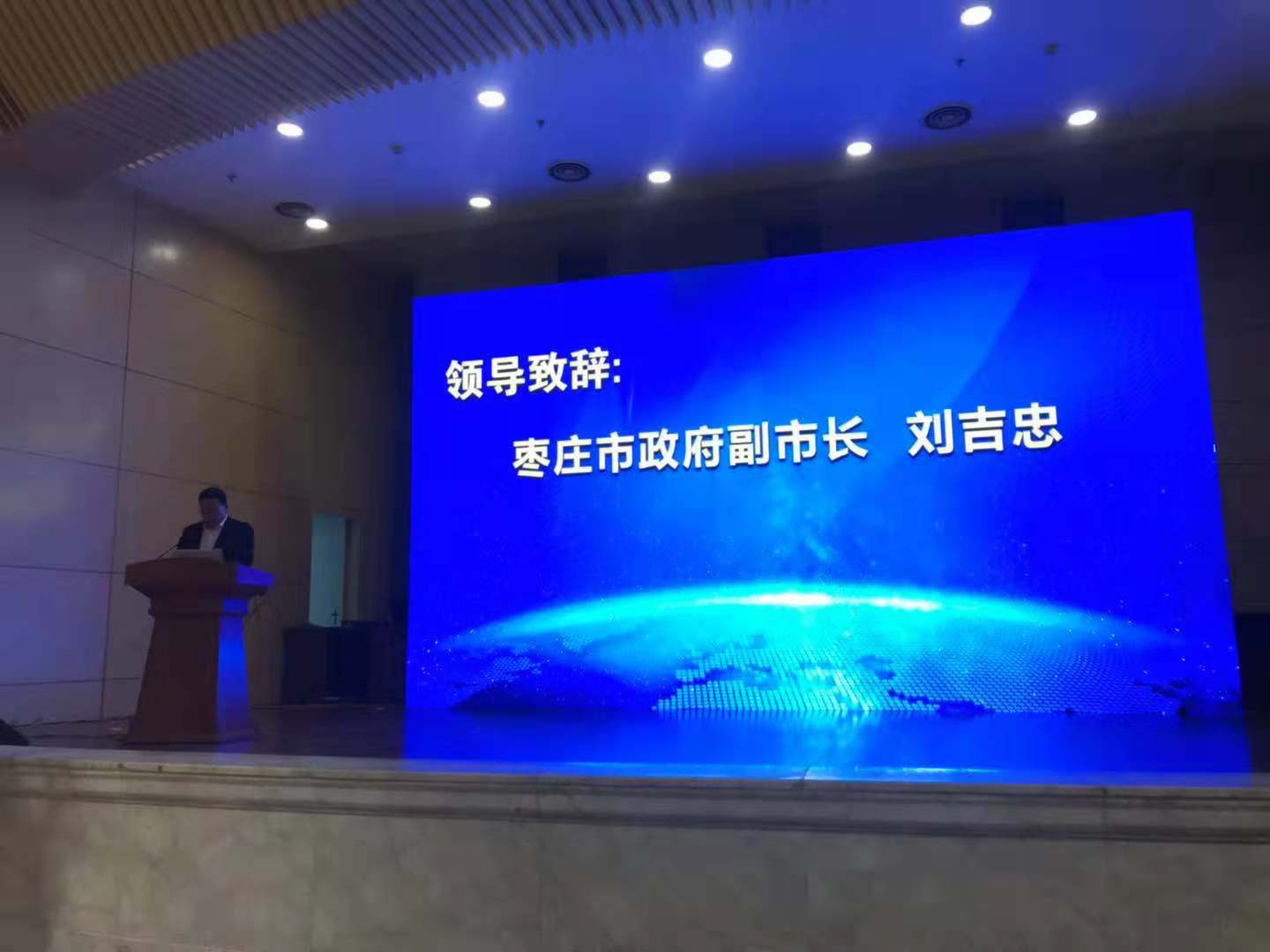 领导致辞:

枣庄市政府副市长 刘吉忠